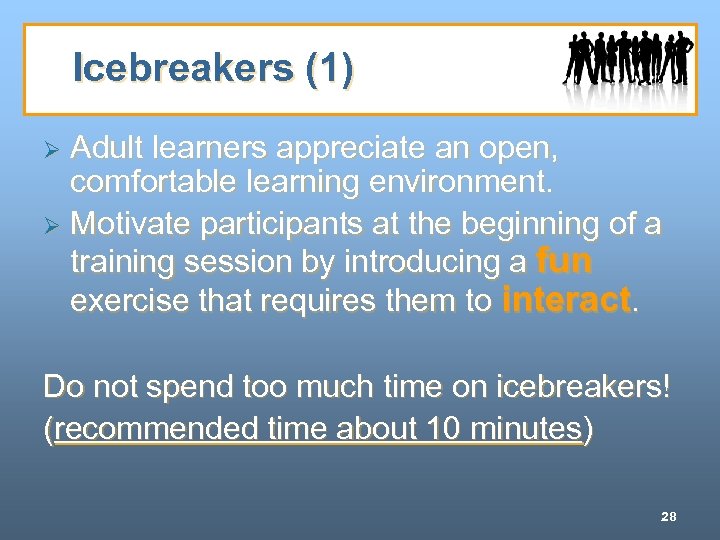 Icebreakers (1)

➢ Adult learners appreciate an open, comfortable learning environment.
➢ Motivate participants at the beginning of a training session by introducing a fun exercise that requires them to interact.

Do not spend too much time on icebreakers! (recommended time about 10 minutes)

28